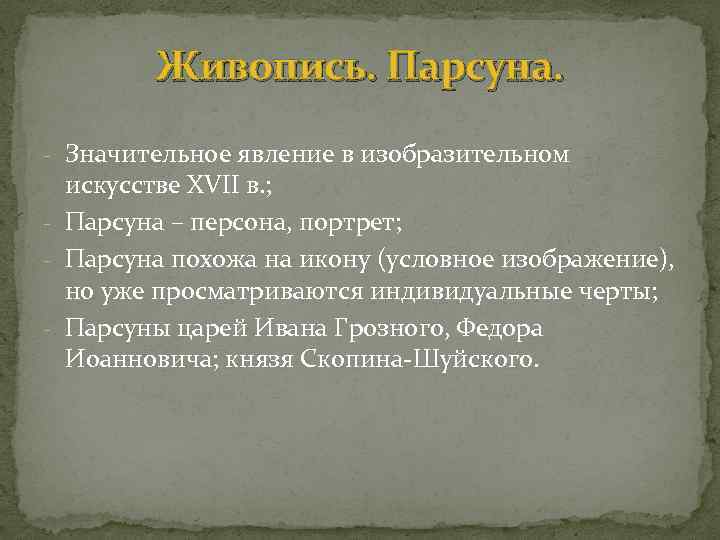 Живопись. Парсуна.

- Значительное явление в изобразительном искусстве XVII в.;
- Парсуна – персона, портрет;
- Парсуна похожа на икону (условное изображение), но уже просматриваются индивидуальные черты;
- Парсуны царей Ивана Грозного, Федора Иоанновича; князя Скопина-Шуйского.